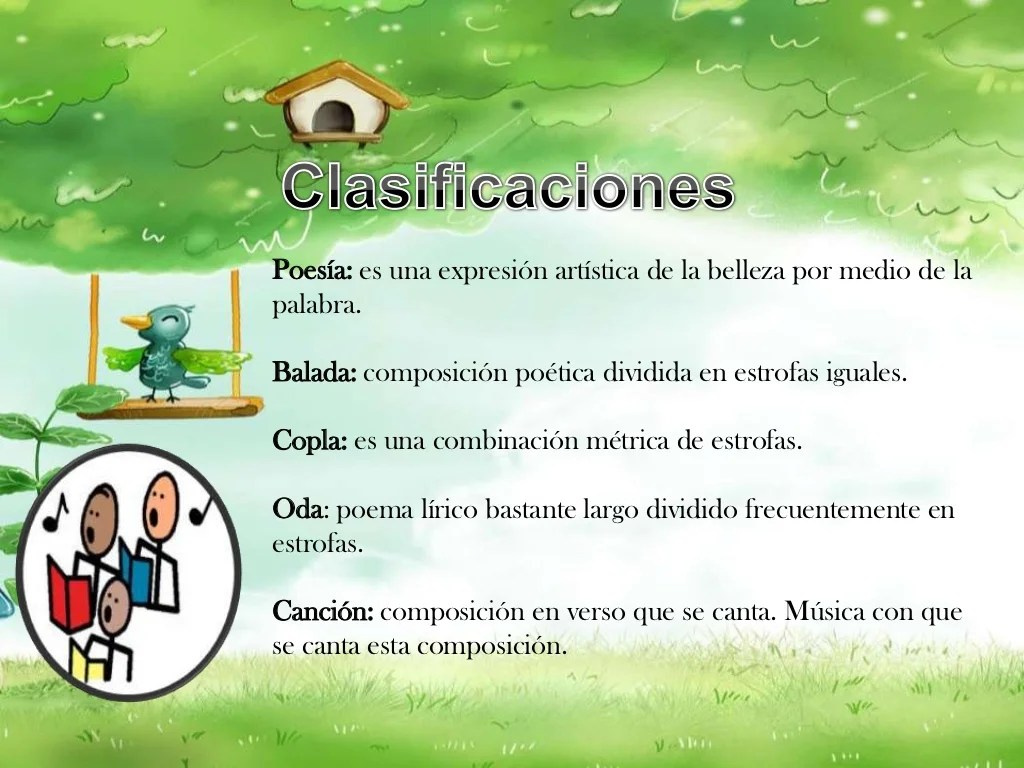 Clasificaciones

Poesía: es una expresión artística de la belleza por medio de la palabra.

Balada: composición poética dividida en estrofas iguales.

Copla: es una combinación métrica de estrofas.

Oda: poema lírico bastante largo dividido frecuentemente en estrofas.

Canción: composición en verso que se canta. Música con que se canta esta composición.